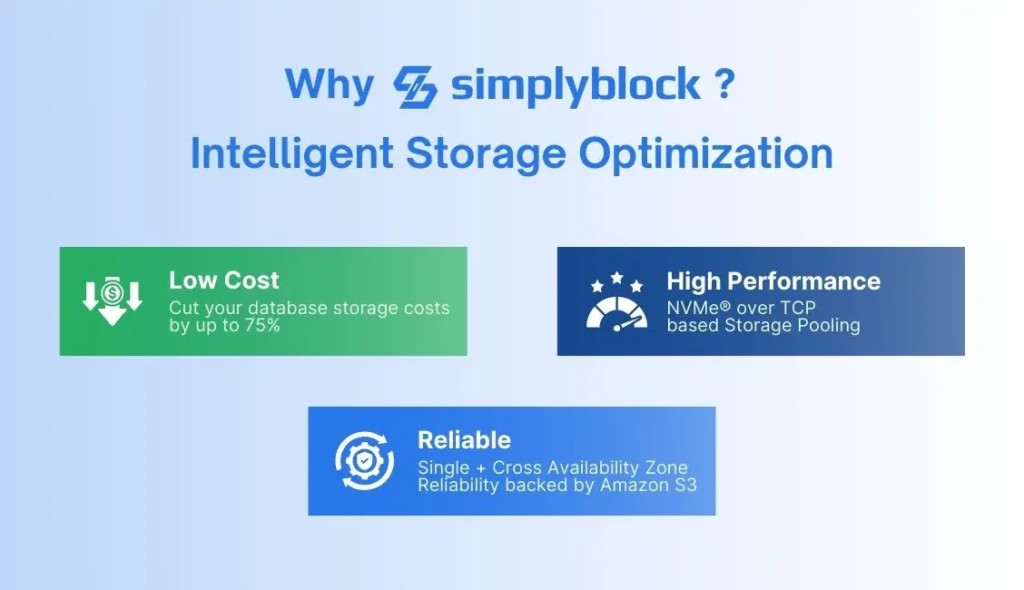 Why simplyblock ?
Intelligent Storage Optimization

Low Cost
Cut your database storage costs by up to 75%

High Performance
NVMe® over TCP based Storage Pooling

Reliable
Single + Cross Availability Zone Reliability backed by Amazon S3